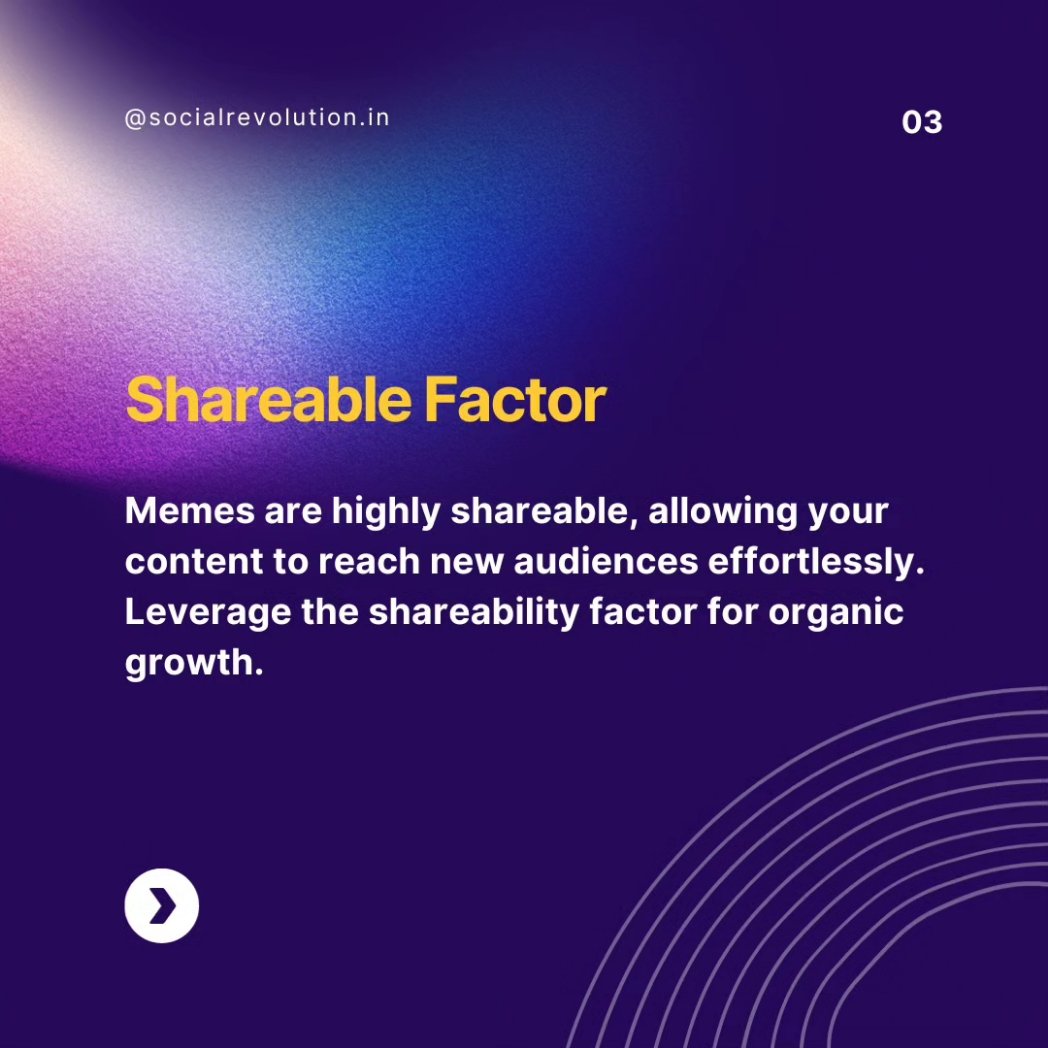 @socialrevolution.in

03

Shareable Factor

Memes are highly shareable, allowing your content to reach new audiences effortlessly. Leverage the shareability factor for organic growth.